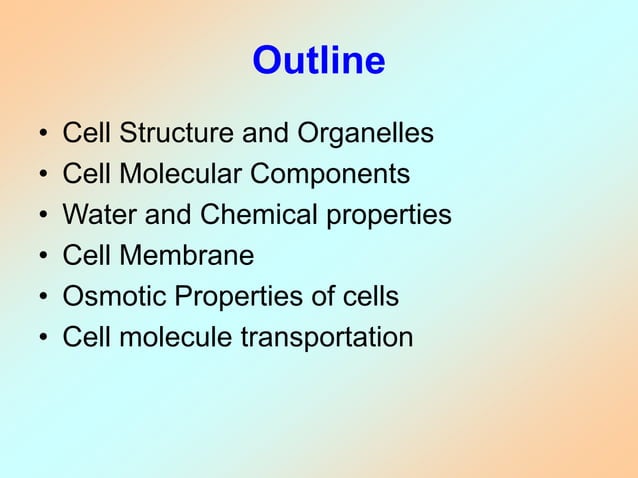 Outline

• Cell Structure and Organelles
• Cell Molecular Components
• Water and Chemical properties
• Cell Membrane
• Osmotic Properties of cells
• Cell molecule transportation